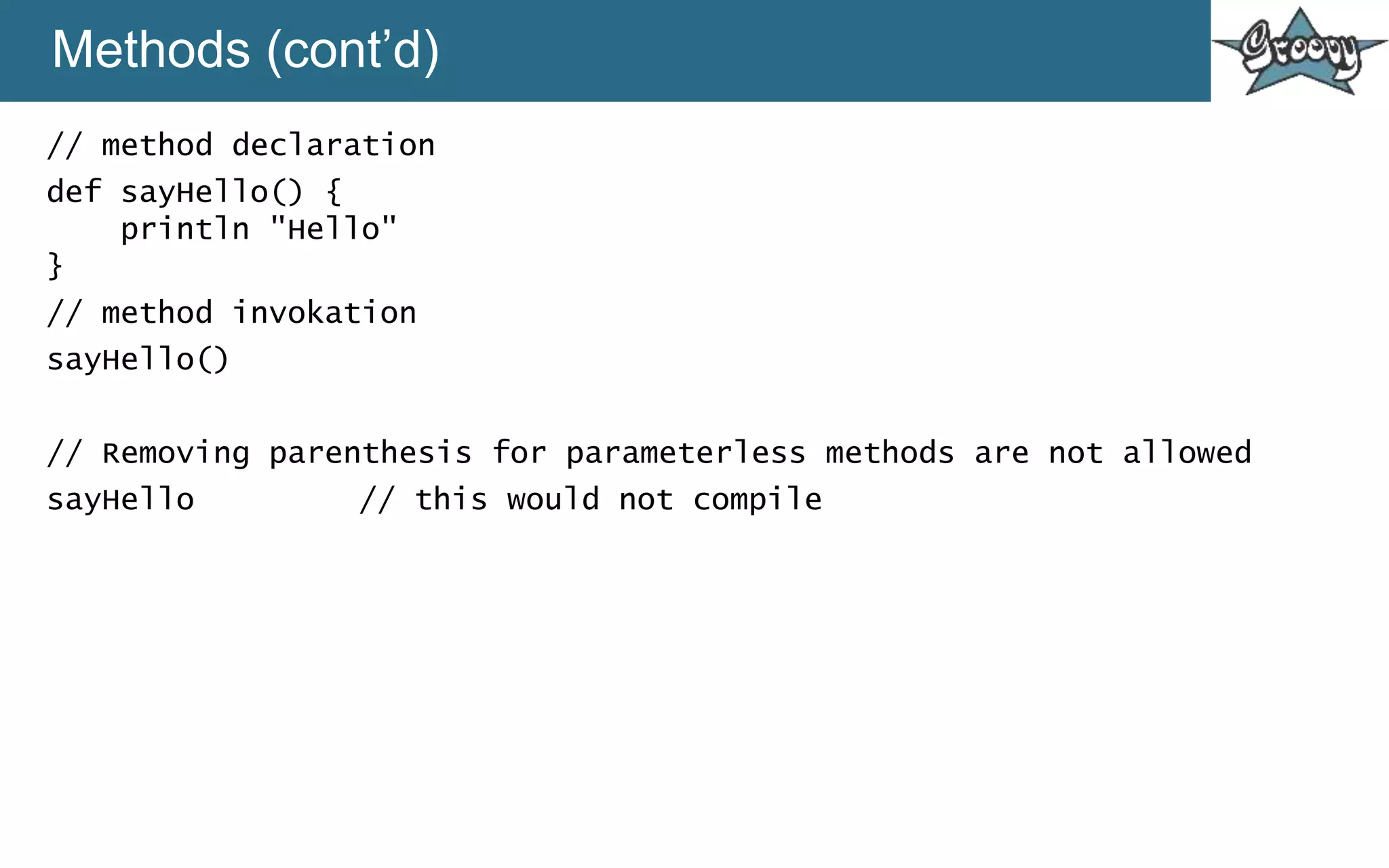 Methods (cont'd)

Groovy

// method declaration

def sayHello() {
    println "Hello"
}

// method invokation

sayHello()

// Removing parenthesis for parameterless methods are not allowed

sayHello          // this would not compile